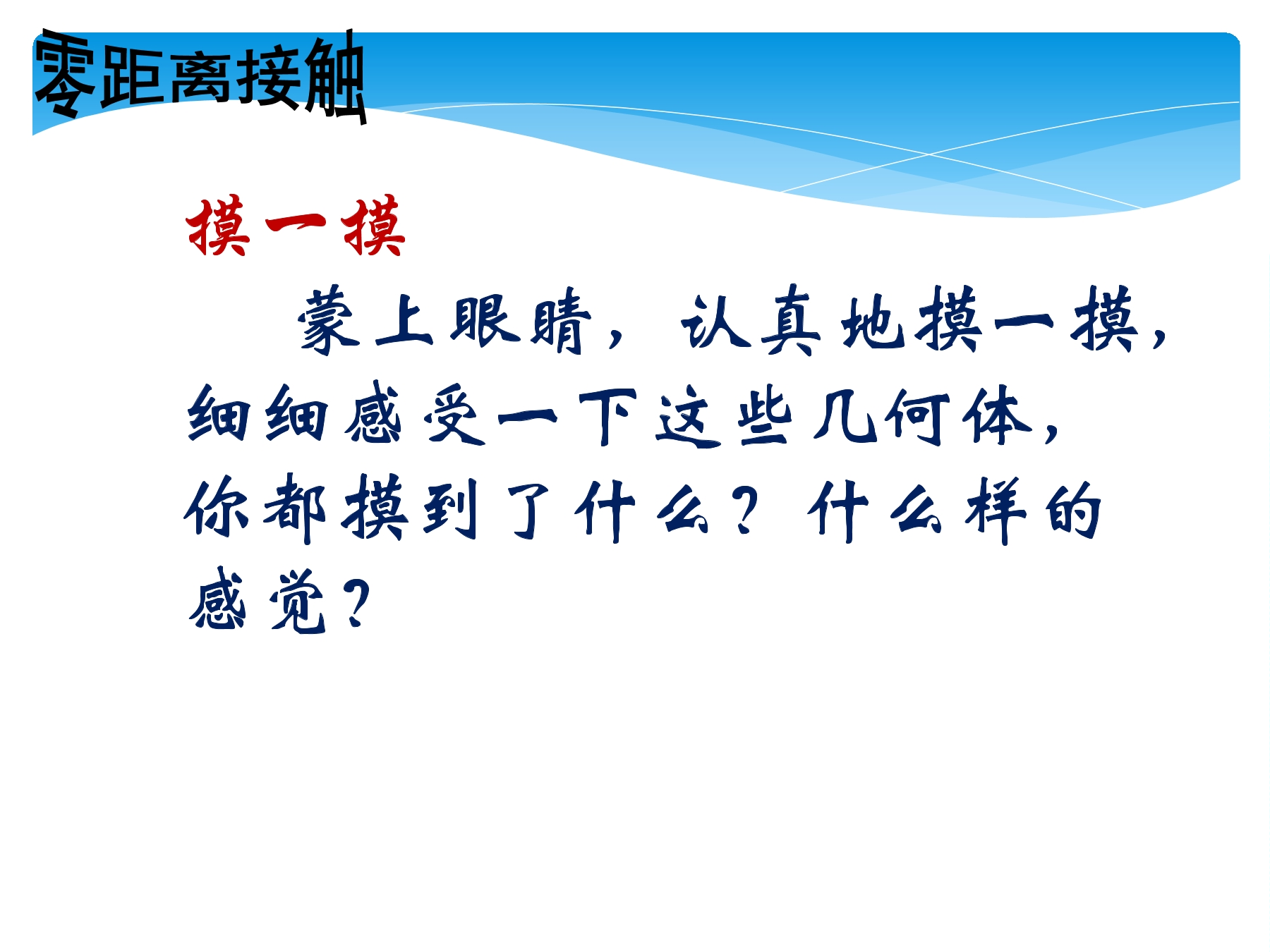 零距离接触

摸一摸

蒙上眼睛，认真地摸一摸，细细感受一下这些几何体，你都摸到了什么？什么样的感觉？